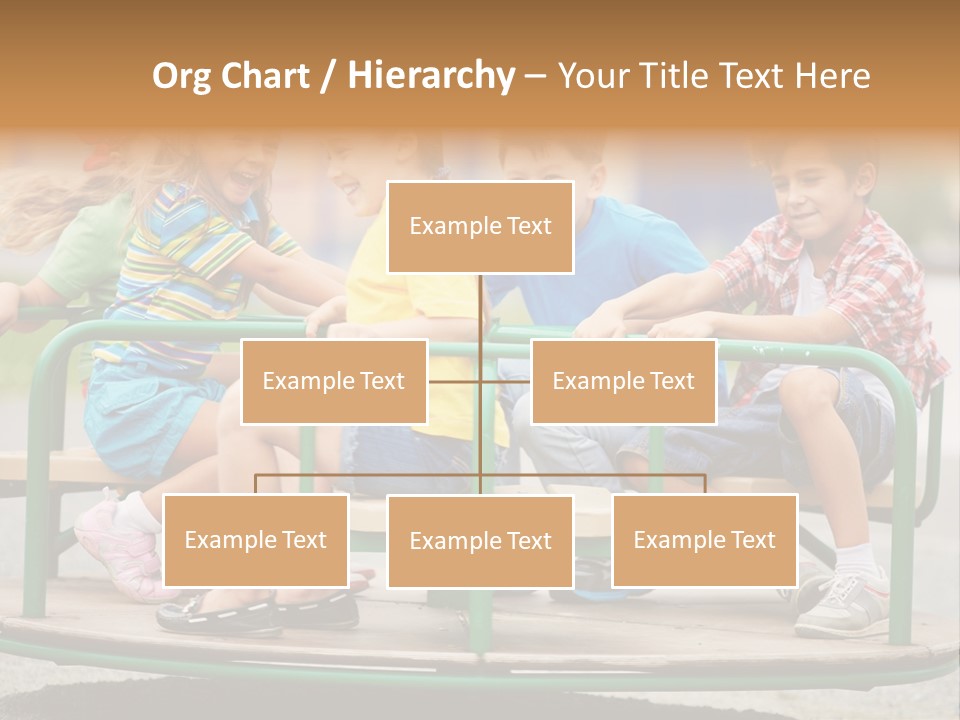 Org Chart / Hierarchy – Your Title Text Here

Example Text

Example Text

Example Text

Example Text

Example Text

Example Text